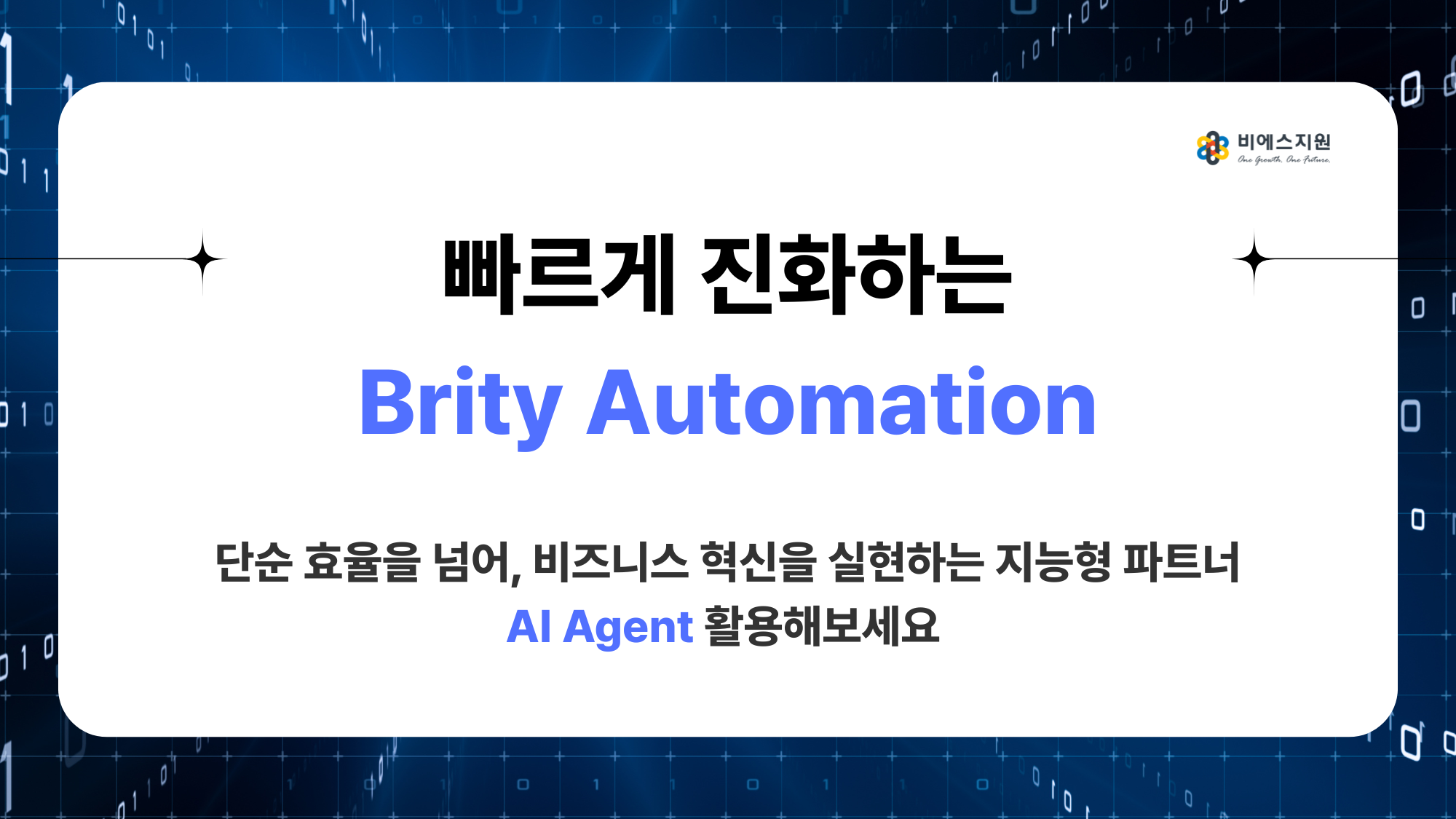 비에스지원
One Growth, One Future.

빠르게 진화하는
Brity Automation

단순 효율을 넘어, 비즈니스 혁신을 실현하는 지능형 파트너
AI Agent 활용해보세요